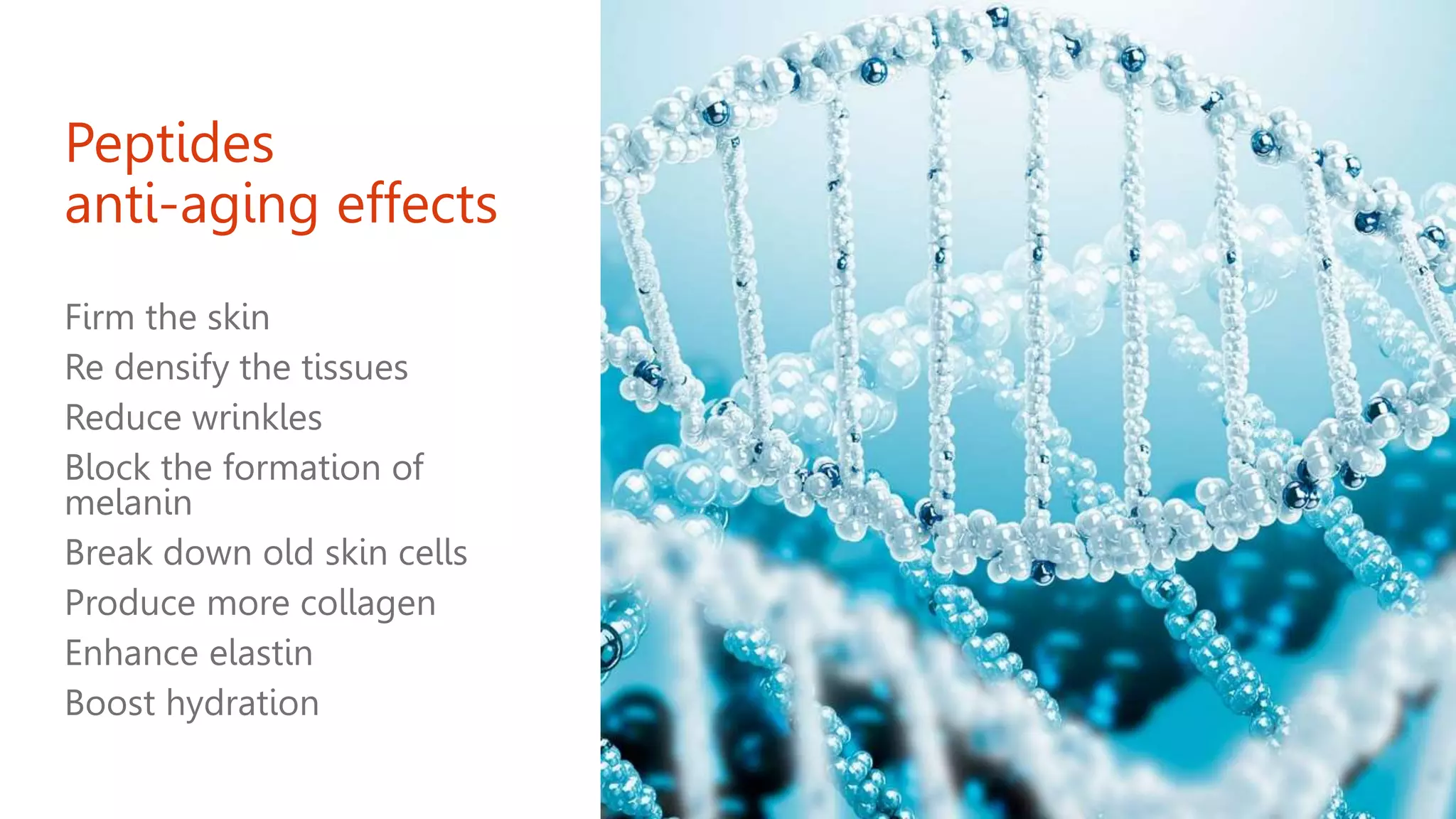 Peptides
anti-aging effects

Firm the skin

Re densify the tissues

Reduce wrinkles

Block the formation of melanin

Break down old skin cells

Produce more collagen

Enhance elastin

Boost hydration